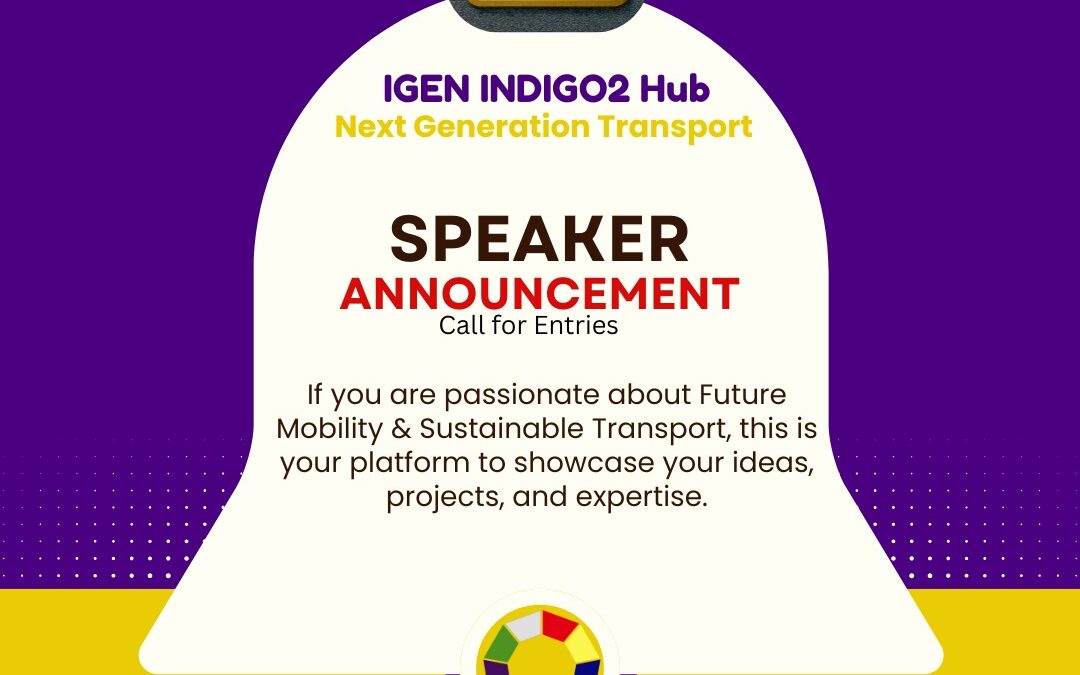 IGEN INDIGO2 Hub
Next Generation Transport

SPEAKER
ANNOUNCEMENT
Call for Entries

If you are passionate about Future Mobility & Sustainable Transport, this is your platform to showcase your ideas, projects, and expertise.